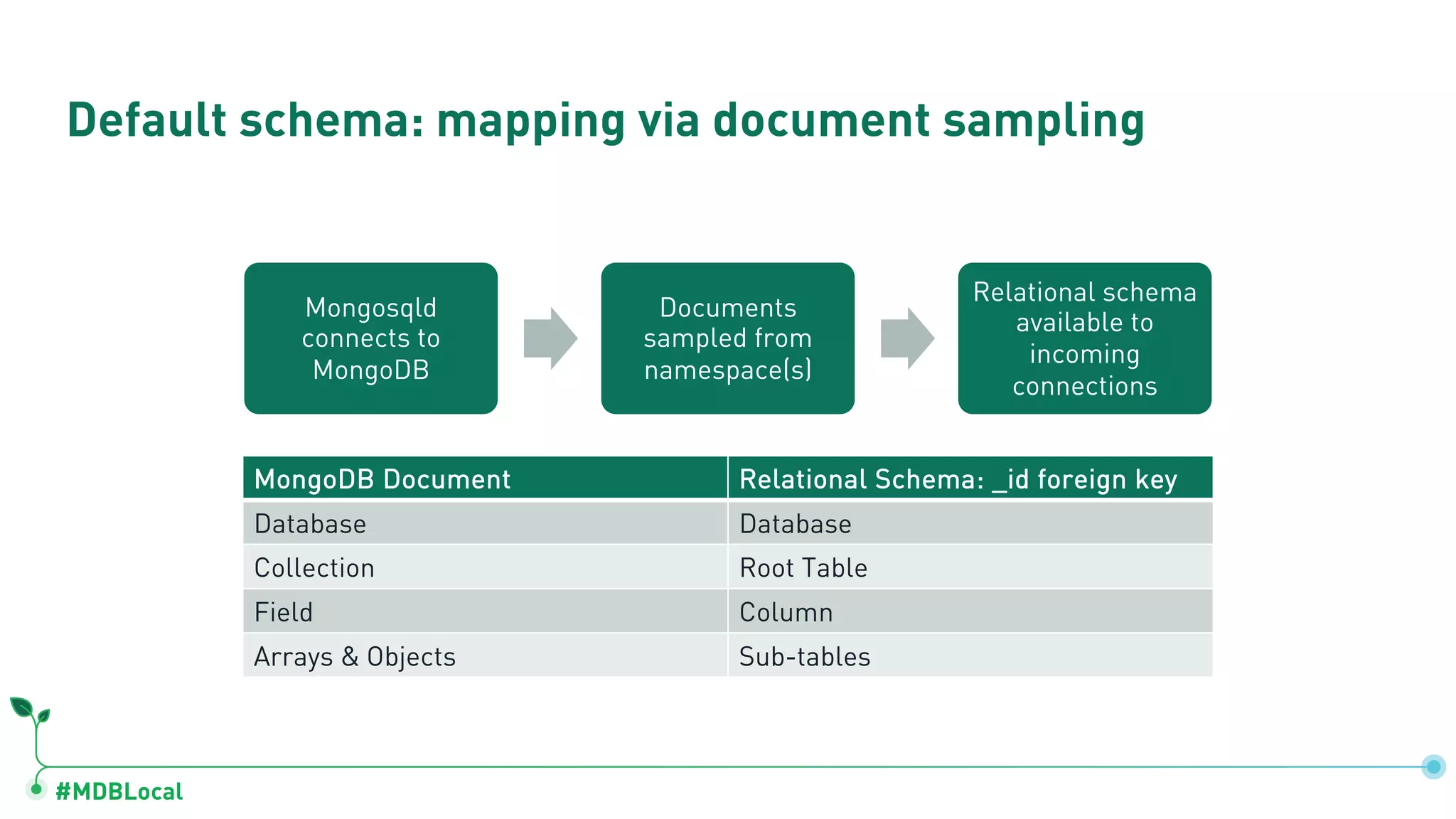 Default schema: mapping via document sampling

Mongosqld connects to MongoDB

Documents sampled from namespace(s)

Relational schema available to incoming connections

| MongoDB Document | Relational Schema: _id foreign key |
|---|---|
| Database | Database |
| Collection | Root Table |
| Field | Column |
| Arrays & Objects | Sub-tables |

#MDBLocal